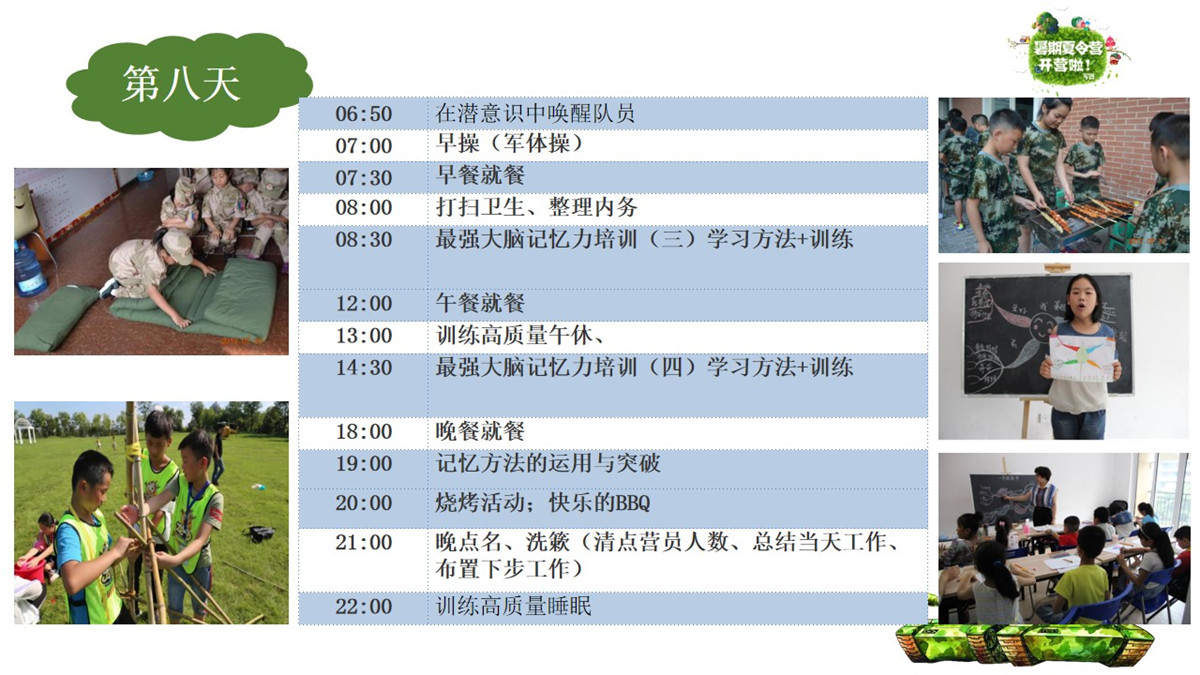 第八天

暑期夏令营
开营啦！

| 06:50 | 在潜意识中唤醒队员 |
|---|---|
| 07:00 | 早操（军体操） |
| 07:30 | 早餐就餐 |
| 08:00 | 打扫卫生、整理内务 |
| 08:30 | 最强大脑记忆力培训（三）学习方法+训练 |
| 12:00 | 午餐就餐 |
| 13:00 | 训练高质量午休、 |
| 14:30 | 最强大脑记忆力培训（四）学习方法+训练 |
| 18:00 | 晚餐就餐 |
| 19:00 | 记忆方法的运用与突破 |
| 20:00 | 烧烤活动；快乐的BBQ |
| 21:00 | 晚点名、洗簌（清点营员人数、总结当天工作、布置下步工作） |
| 22:00 | 训练高质量睡眠 |